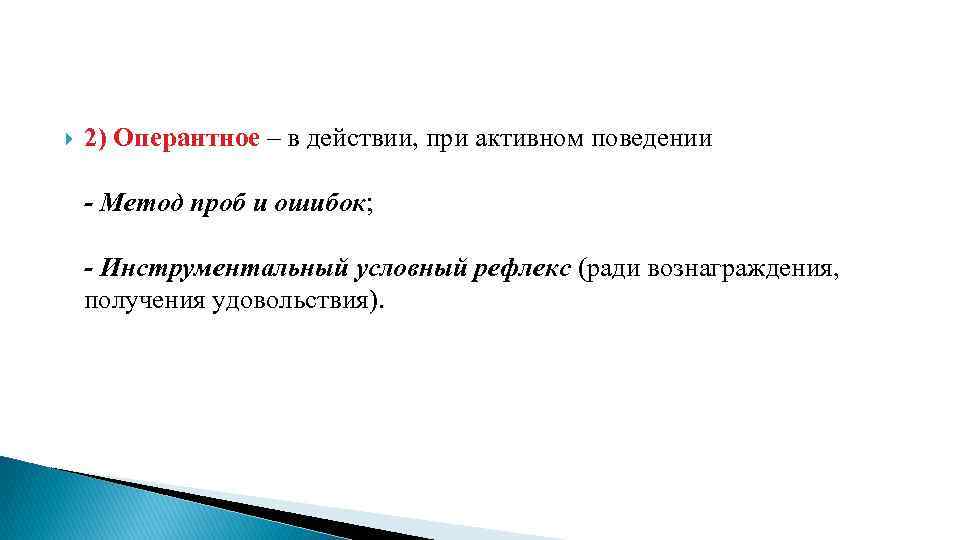 2) Оперантное – в действии, при активном поведении

- Метод проб и ошибок;

- Инструментальный условный рефлекс (ради вознаграждения, получения удовольствия).